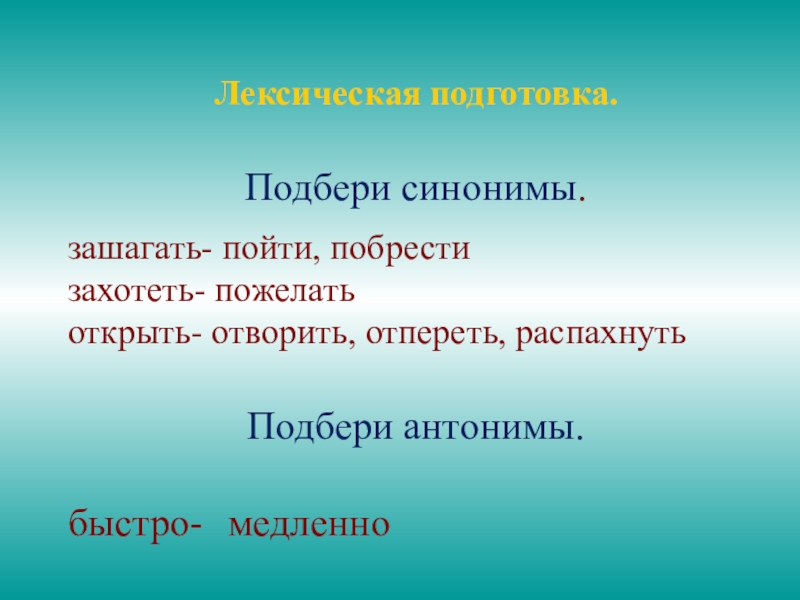 Лексическая подготовка.

Подбери синонимы.

зашагать- пойти, побрести
захотеть- пожелать
открыть- отворить, отпереть, распахнуть

Подбери антонимы.

быстро- медленно